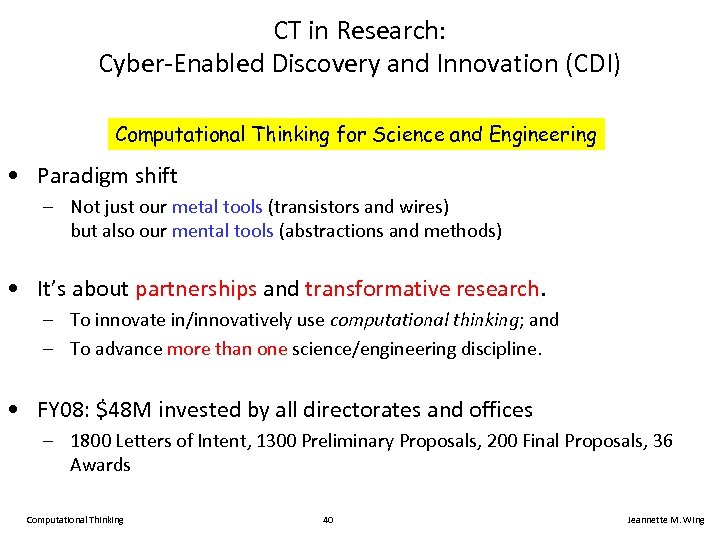 CT in Research:
Cyber-Enabled Discovery and Innovation (CDI)

Computational Thinking for Science and Engineering

• Paradigm shift
– Not just our metal tools (transistors and wires) but also our mental tools (abstractions and methods)

• It's about partnerships and transformative research.
– To innovate in/innovatively use computational thinking; and
– To advance more than one science/engineering discipline.

• FY08: \$48M invested by all directorates and offices
– 1800 Letters of Intent, 1300 Preliminary Proposals, 200 Final Proposals, 36 Awards

Computational Thinking 40 Jeannette M. Wing